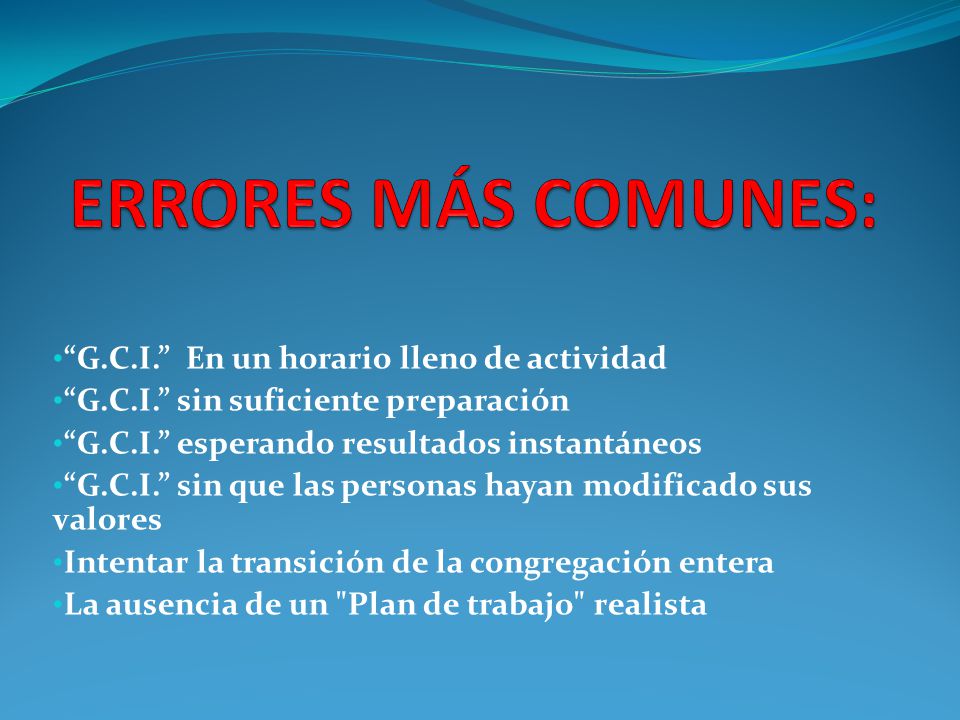 ERRORES MÁS COMUNES:

•“G.C.I.” En un horario lleno de actividad
•“G.C.I.” sin suficiente preparación
•“G.C.I.” esperando resultados instantáneos
•“G.C.I.” sin que las personas hayan modificado sus valores
•Intentar la transición de la congregación entera
•La ausencia de un "Plan de trabajo" realista